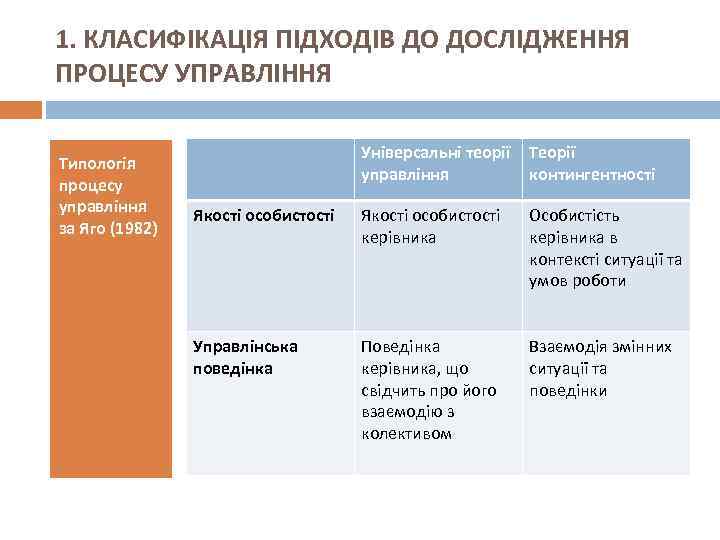 1. КЛАСИФІКАЦІЯ ПІДХОДІВ ДО ДОСЛІДЖЕННЯ ПРОЦЕСУ УПРАВЛІННЯ

Типологія процесу управління за Яго (1982)

| | Універсальні теорії управління | Теорії контингентності |
|---|---|---|
| Якості особистості | Якості особистості керівника | Особистість керівника в контексті ситуації та умов роботи |
| Управлінська поведінка | Поведінка керівника, що свідчить про його взаємодію з колективом | Взаємодія змінних ситуації та поведінки |